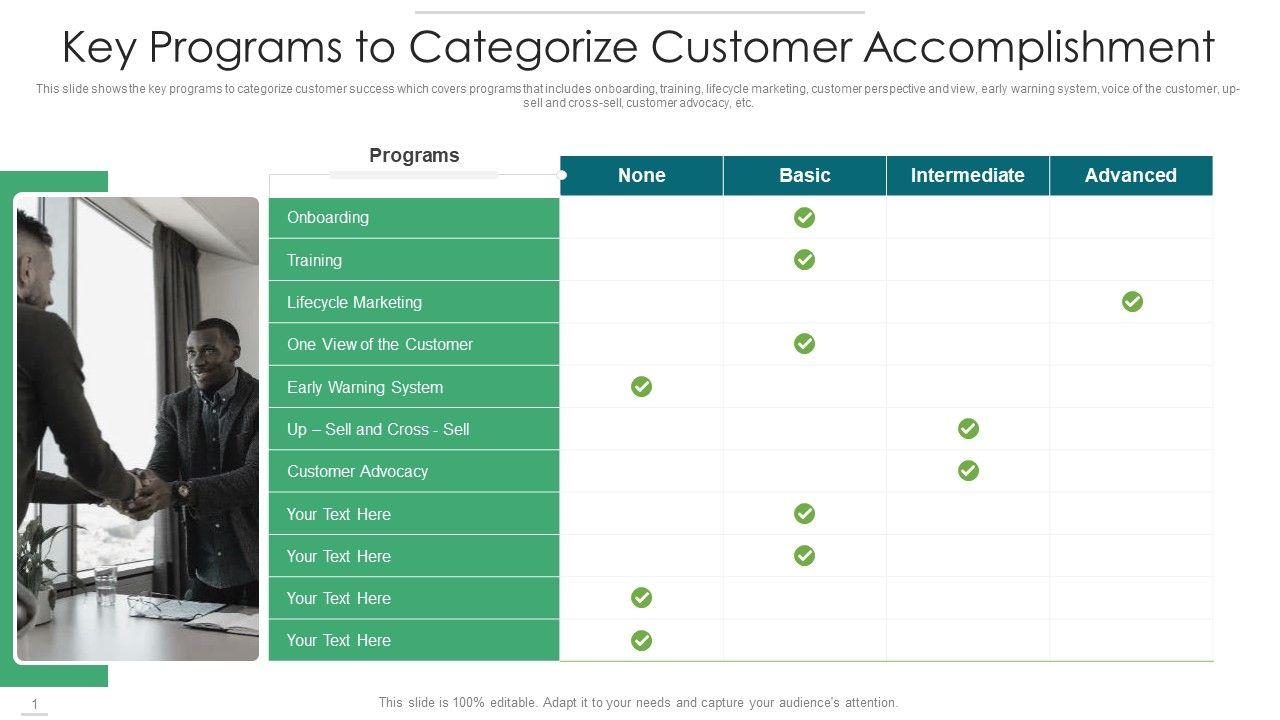 Key Programs to Categorize Customer Accomplishment

This slide shows the key programs to categorize customer success which covers programs that includes onboarding, training, lifecycle marketing, customer perspective and view, early warning system, voice of the customer, up-sell and cross-sell, customer advocacy, etc.

| Programs | None | Basic | Intermediate | Advanced |
|---|---|---|---|---|
| Onboarding | | ✓ | | |
| Training | | ✓ | | |
| Lifecycle Marketing | | | | ✓ |
| One View of the Customer | | ✓ | | |
| Early Warning System | ✓ | | | |
| Up – Sell and Cross - Sell | | | ✓ | |
| Customer Advocacy | | | ✓ | |
| Your Text Here | | ✓ | | |
| Your Text Here | | ✓ | | |
| Your Text Here | ✓ | | | |
| Your Text Here | ✓ | | | |

1

This slide is 100% editable. Adapt it to your needs and capture your audience's attention.